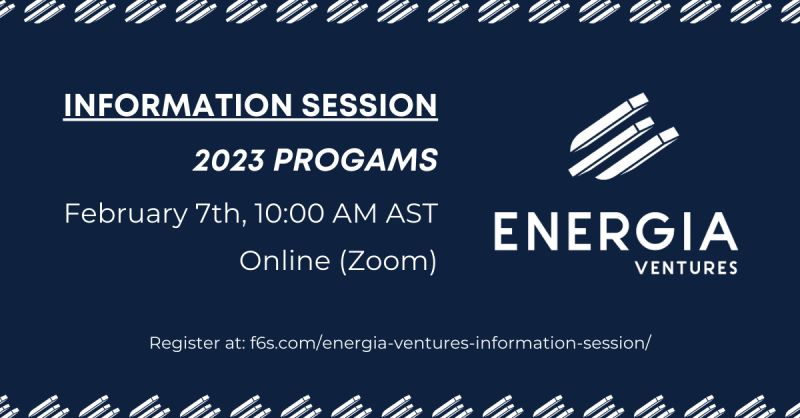 INFORMATION SESSION

2023 PROGAMS

February 7th, 10:00 AM AST

Online (Zoom)

ENERGIA
VENTURES

Register at: f6s.com/energia-ventures-information-session/